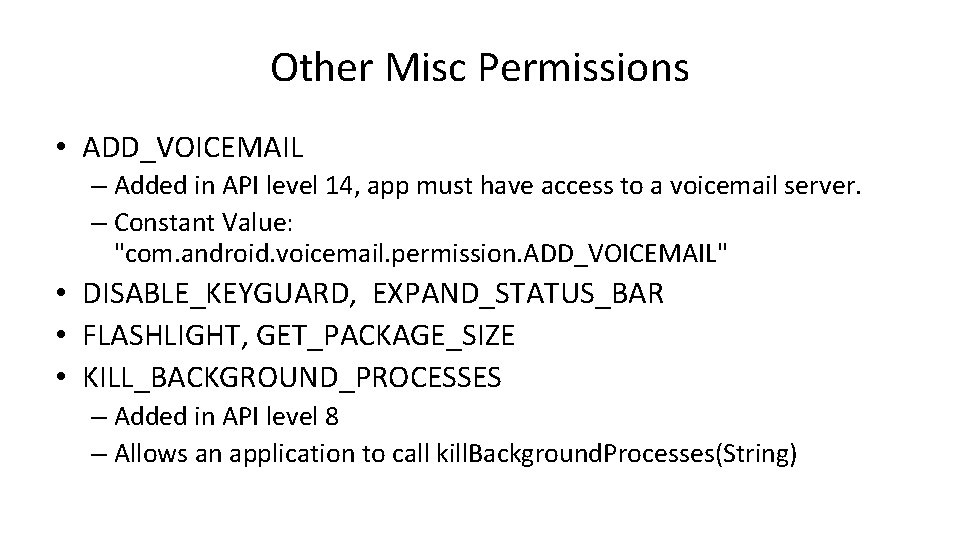 Other Misc Permissions

• ADD_VOICEMAIL
– Added in API level 14, app must have access to a voicemail server.
– Constant Value: "com.android.voicemail.permission.ADD_VOICEMAIL"

• DISABLE_KEYGUARD, EXPAND_STATUS_BAR
• FLASHLIGHT, GET_PACKAGE_SIZE
• KILL_BACKGROUND_PROCESSES
– Added in API level 8
– Allows an application to call killBackgroundProcesses(String)